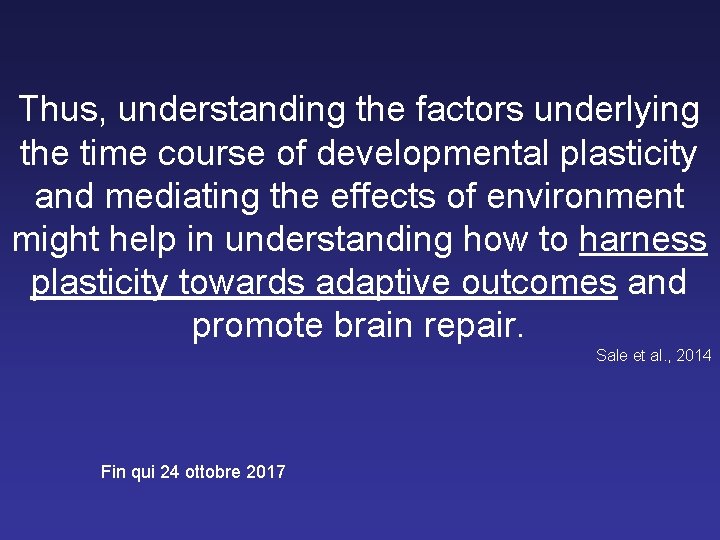 Thus, understanding the factors underlying the time course of developmental plasticity and mediating the effects of environment might help in understanding how to harness plasticity towards adaptive outcomes and promote brain repair.

Sale et al., 2014

Fin qui 24 ottobre 2017